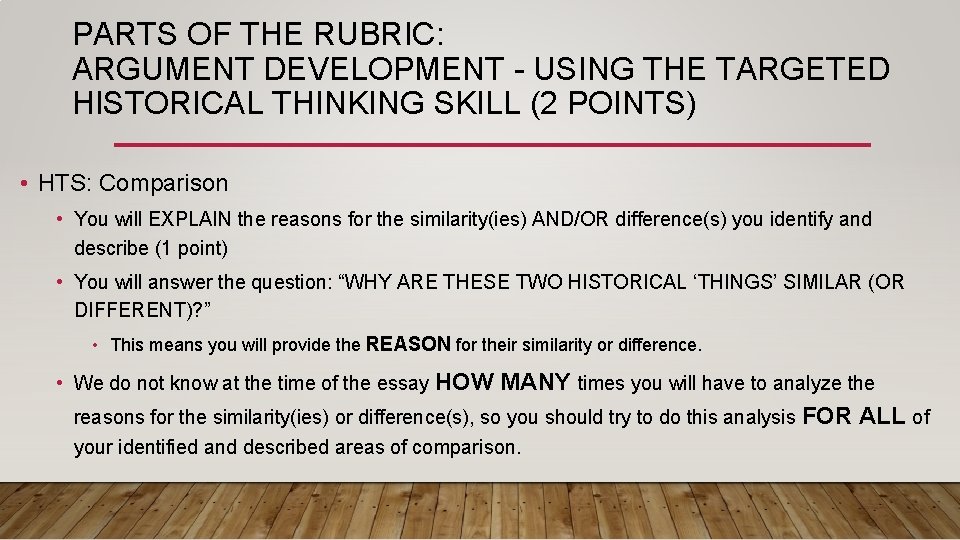 PARTS OF THE RUBRIC:
ARGUMENT DEVELOPMENT - USING THE TARGETED HISTORICAL THINKING SKILL (2 POINTS)

• HTS: Comparison

• You will EXPLAIN the reasons for the similarity(ies) AND/OR difference(s) you identify and describe (1 point)

• You will answer the question: “WHY ARE THESE TWO HISTORICAL ‘THINGS’ SIMILAR (OR DIFFERENT)?”

• This means you will provide the REASON for their similarity or difference.

• We do not know at the time of the essay HOW MANY times you will have to analyze the reasons for the similarity(ies) or difference(s), so you should try to do this analysis FOR ALL of your identified and described areas of comparison.